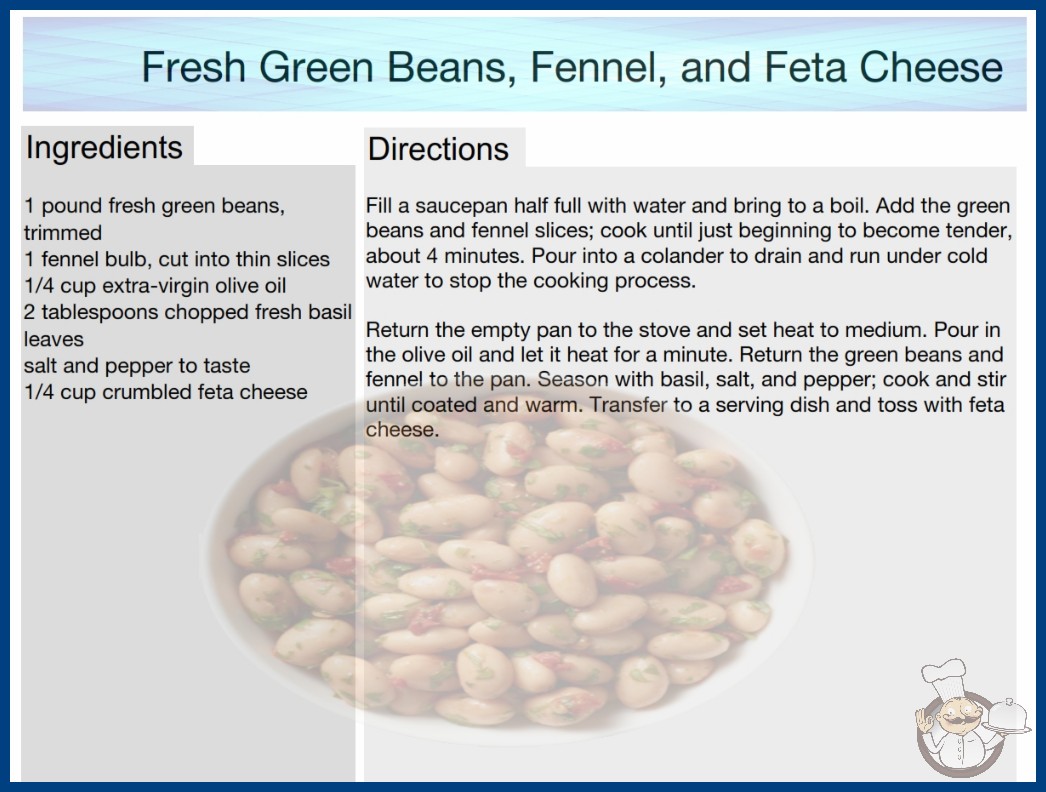 Fresh Green Beans, Fennel, and Feta Cheese

Ingredients

1 pound fresh green beans, trimmed
1 fennel bulb, cut into thin slices
1/4 cup extra-virgin olive oil
2 tablespoons chopped fresh basil leaves
salt and pepper to taste
1/4 cup crumbled feta cheese

Directions

Fill a saucepan half full with water and bring to a boil. Add the green beans and fennel slices; cook until just beginning to become tender, about 4 minutes. Pour into a colander to drain and run under cold water to stop the cooking process.

Return the empty pan to the stove and set heat to medium. Pour in the olive oil and let it heat for a minute. Return the green beans and fennel to the pan. Season with basil, salt, and pepper; cook and stir until coated and warm. Transfer to a serving dish and toss with feta cheese.